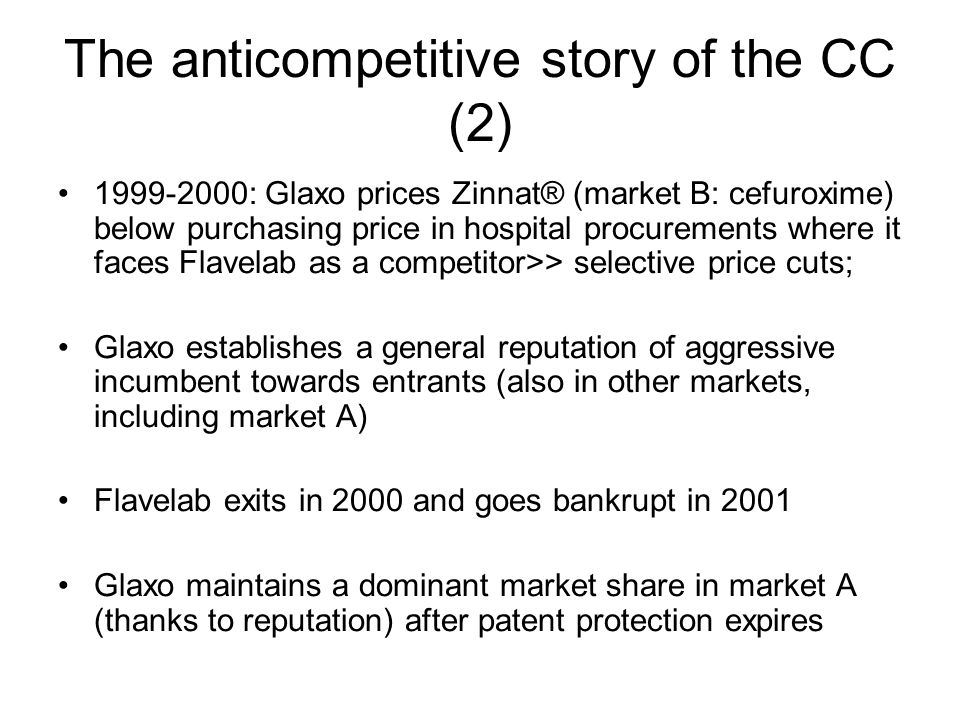 The anticompetitive story of the CC (2)

• 1999-2000: Glaxo prices Zinnat® (market B: cefuroxime) below purchasing price in hospital procurements where it faces Flavelab as a competitor>> selective price cuts;

• Glaxo establishes a general reputation of aggressive incumbent towards entrants (also in other markets, including market A)

• Flavelab exits in 2000 and goes bankrupt in 2001

• Glaxo maintains a dominant market share in market A (thanks to reputation) after patent protection expires